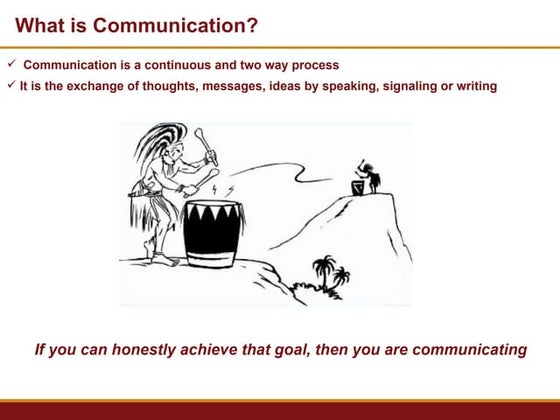 What is Communication?

✓ Communication is a continuous and two way process

✓ It is the exchange of thoughts, messages, ideas by speaking, signaling or writing

If you can honestly achieve that goal, then you are communicating